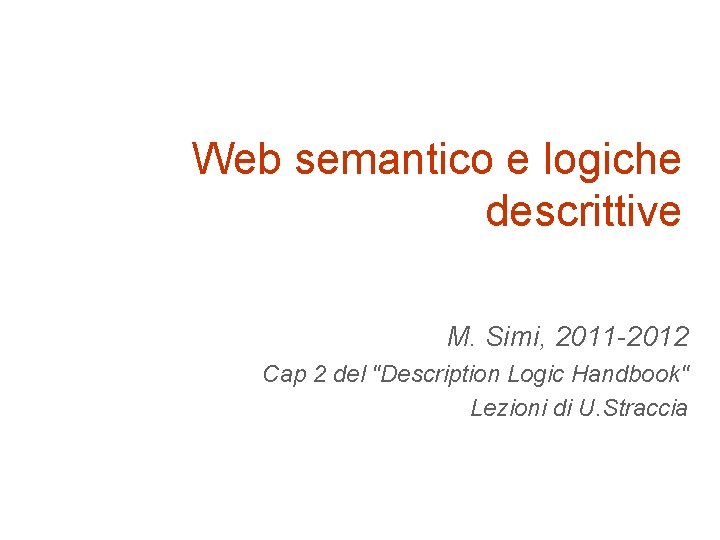 Web semantico e logiche descrittive

M. Simi, 2011-2012
Cap 2 del "Description Logic Handbook"
Lezioni di U.Straccia